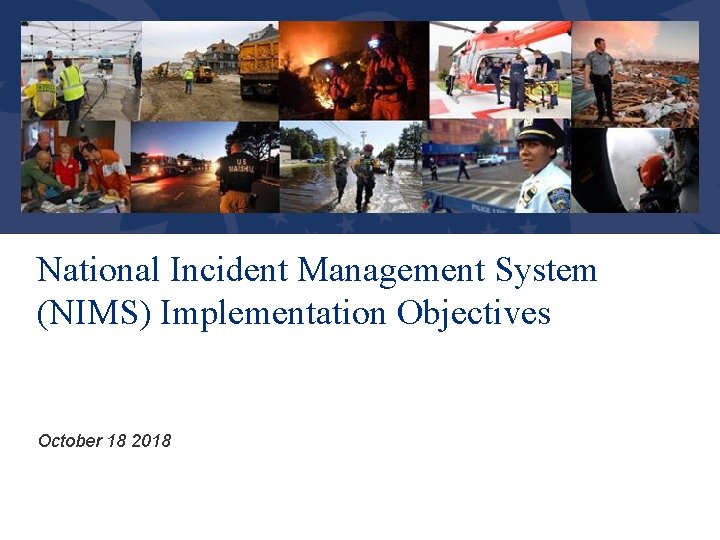 U.S. MARSHAL

POLICE

National Incident Management System (NIMS) Implementation Objectives

October 18 2018